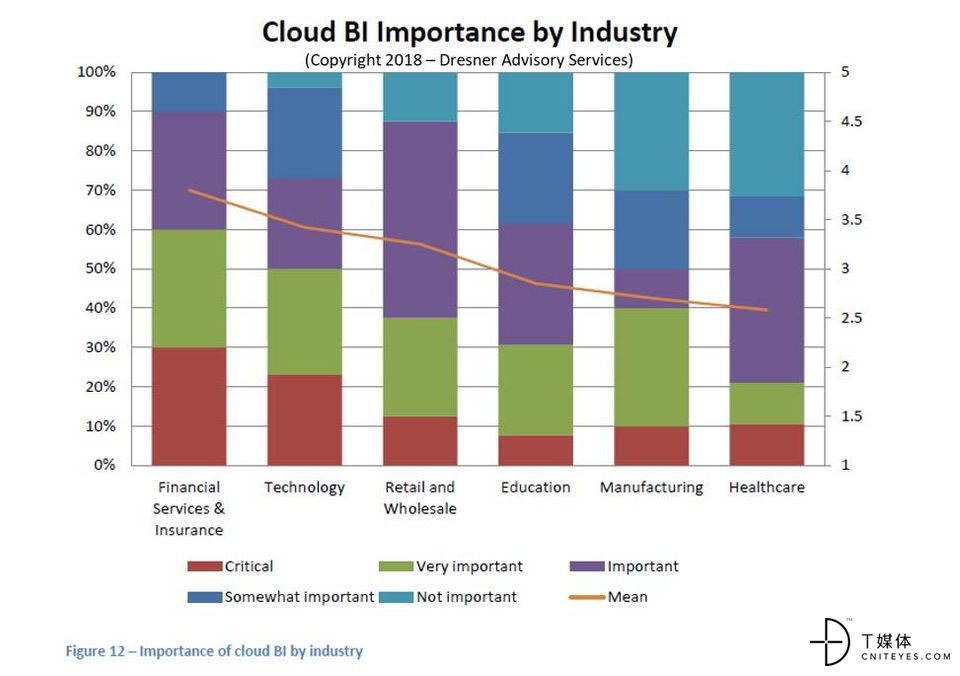 Cloud BI Importance by Industry
(Copyright 2018 – Dresner Advisory Services)

100%
90%
80%
70%
60%
50%
40%
30%
20%
10%
0%

5
4.5
4
3.5
3
2.5
2
1.5
1

Financial Services & Insurance
Technology
Retail and Wholesale
Education
Manufacturing
Healthcare

Critical
Very important
Important
Somewhat important
Not important
Mean

Figure 12 – Importance of cloud BI by industry

T媒体
CNITEYES.COM